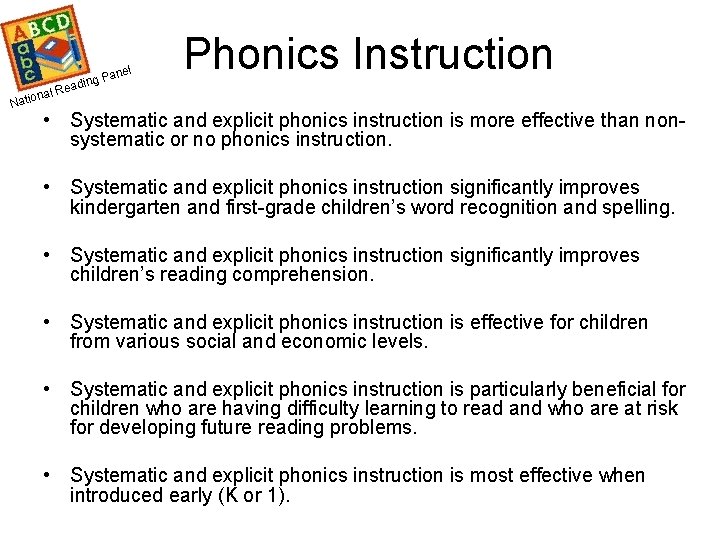 ABCD
abc
National Reading Panel

Phonics Instruction

• Systematic and explicit phonics instruction is more effective than non-systematic or no phonics instruction.

• Systematic and explicit phonics instruction significantly improves kindergarten and first-grade children's word recognition and spelling.

• Systematic and explicit phonics instruction significantly improves children's reading comprehension.

• Systematic and explicit phonics instruction is effective for children from various social and economic levels.

• Systematic and explicit phonics instruction is particularly beneficial for children who are having difficulty learning to read and who are at risk for developing future reading problems.

• Systematic and explicit phonics instruction is most effective when introduced early (K or 1).